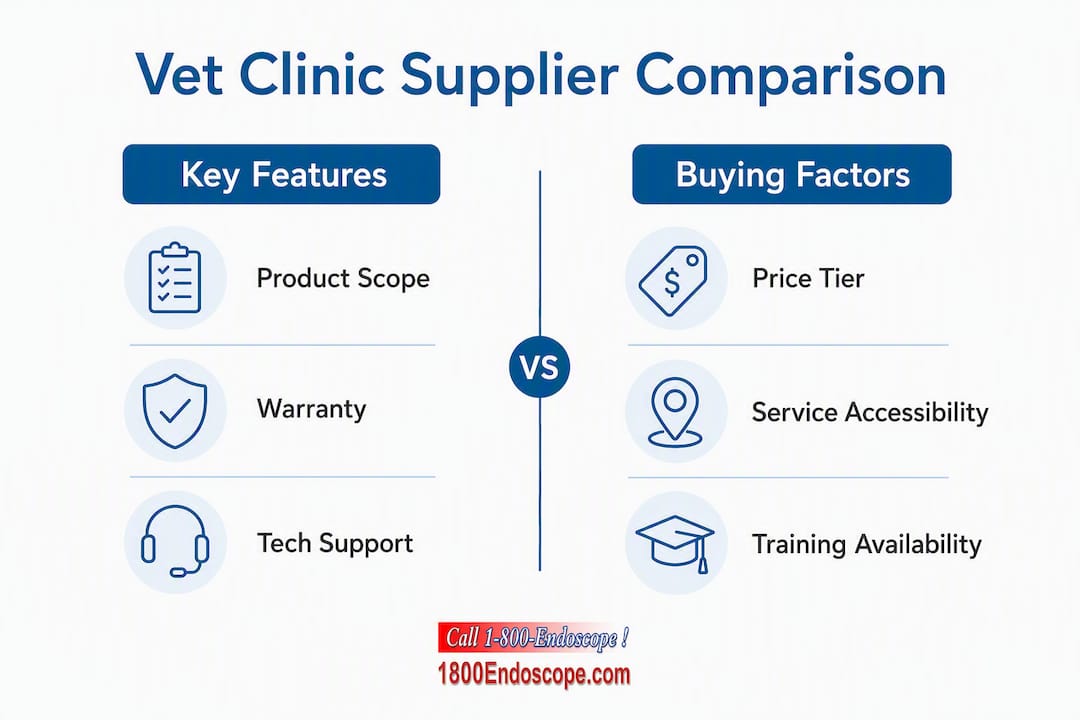 Vet Clinic Supplier Comparison

Key Features

Product Scope

Warranty

Tech Support

VS

Buying Factors

$

Price Tier

Service Accessibility

Training Availability

Call 1-800-Endoscope !
1800Endoscope.com